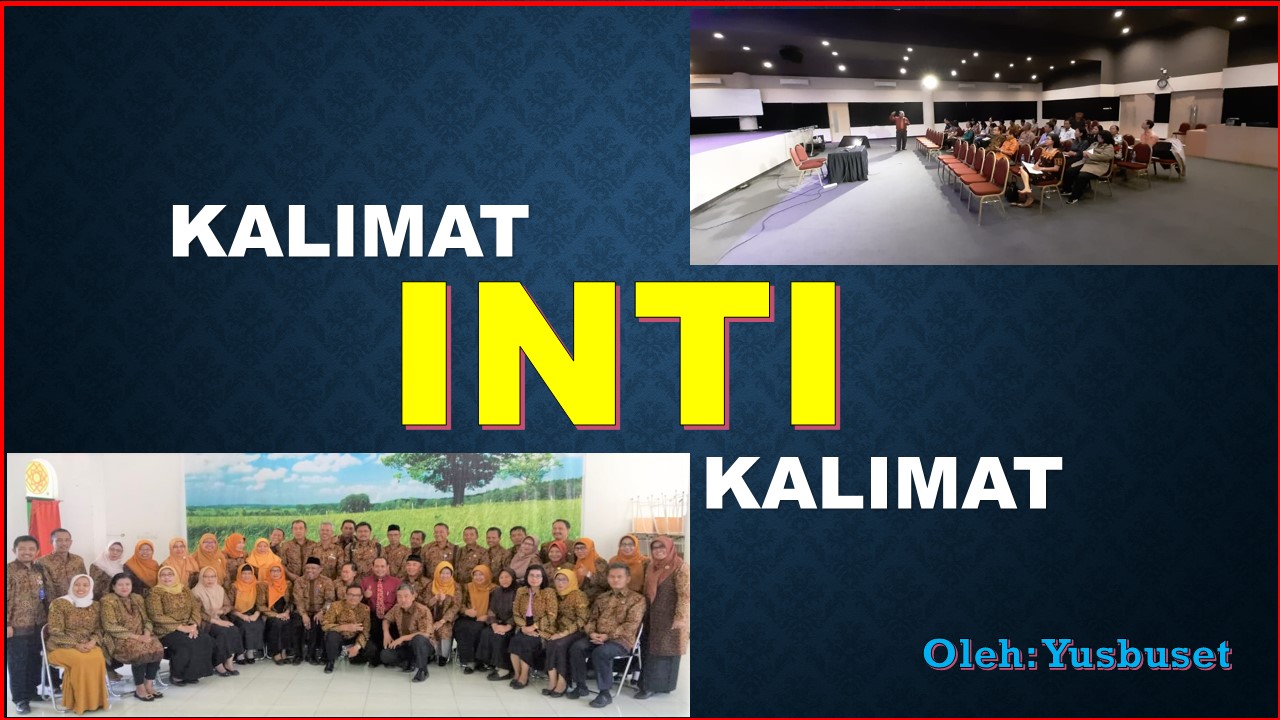 KALIMAT

INTI

KALIMAT

Oleh: Yusbuset